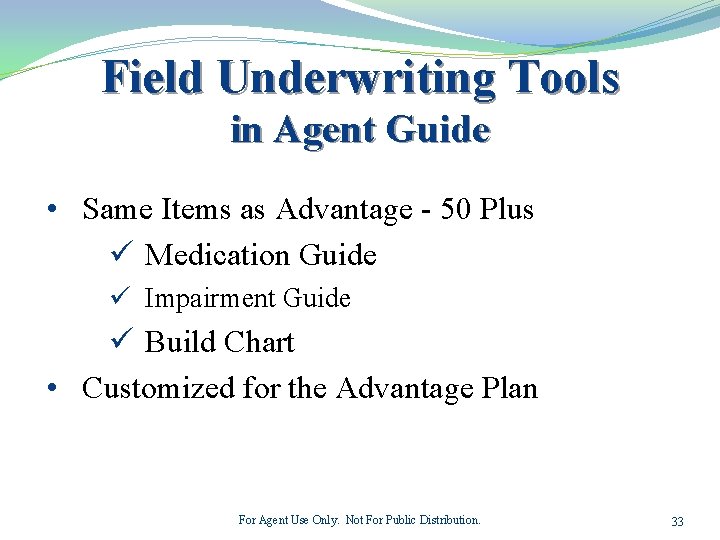 Field Underwriting Tools
in Agent Guide

• Same Items as Advantage - 50 Plus
✓ Medication Guide
✓ Impairment Guide
✓ Build Chart
• Customized for the Advantage Plan

For Agent Use Only. Not For Public Distribution.

33